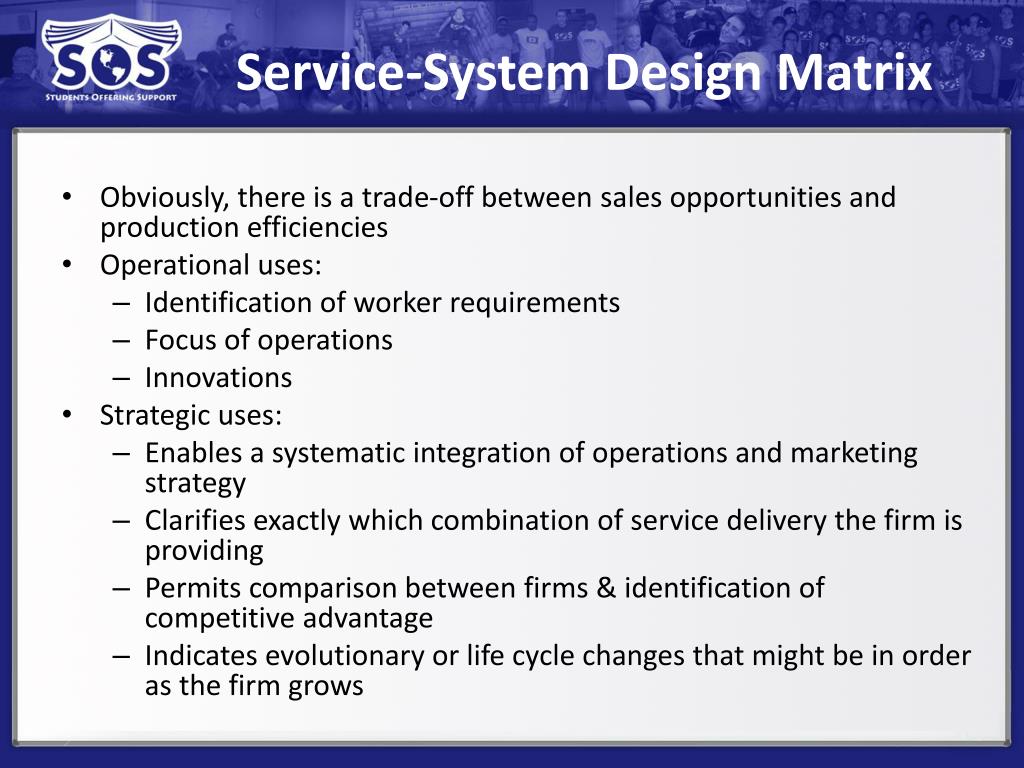 SOS
STUDENTS OFFERING SUPPORT

Service-System Design Matrix

• Obviously, there is a trade-off between sales opportunities and production efficiencies
• Operational uses:
– Identification of worker requirements
– Focus of operations
– Innovations
• Strategic uses:
– Enables a systematic integration of operations and marketing strategy
– Clarifies exactly which combination of service delivery the firm is providing
– Permits comparison between firms & identification of competitive advantage
– Indicates evolutionary or life cycle changes that might be in order as the firm grows